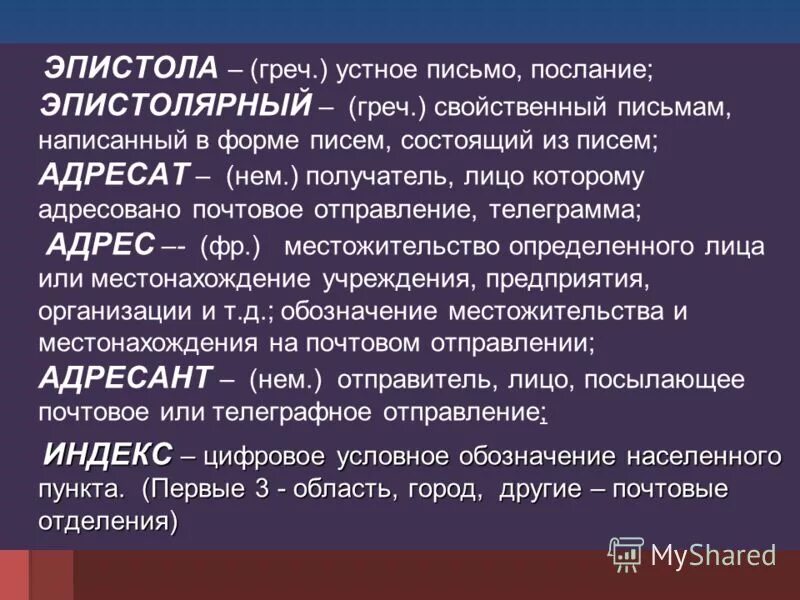 ЭПИСТОЛА – (греч.) устное письмо, послание;
ЭПИСТОЛЯРНЫЙ – (греч.) свойственный письмам, написанный в форме писем, состоящий из писем;
АДРЕСАТ – (нем.) получатель, лицо которому адресовано почтовое отправление, телеграмма;
АДРЕС –- (фр.) местожительство определенного лица или местонахождение учреждения, предприятия, организации и т.д.; обозначение местожительства и местонахождения на почтовом отправлении;
АДРЕСАНТ – (нем.) отправитель, лицо, посылающее почтовое или телеграфное отправление;
ИНДЕКС – цифровое условное обозначение населенного пункта. (Первые 3 - область, город, другие – почтовые отделения)

MyShared